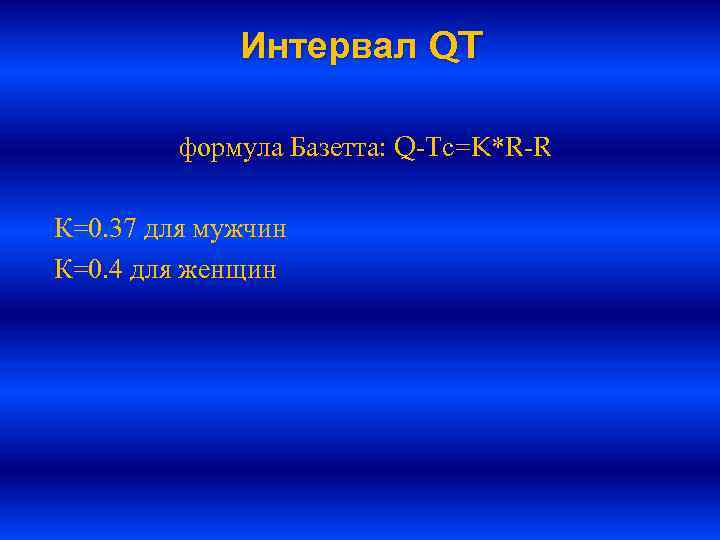 Интервал QT

формула Базетта: Q-Tc=K*R-R

К=0.37 для мужчин
К=0.4 для женщин